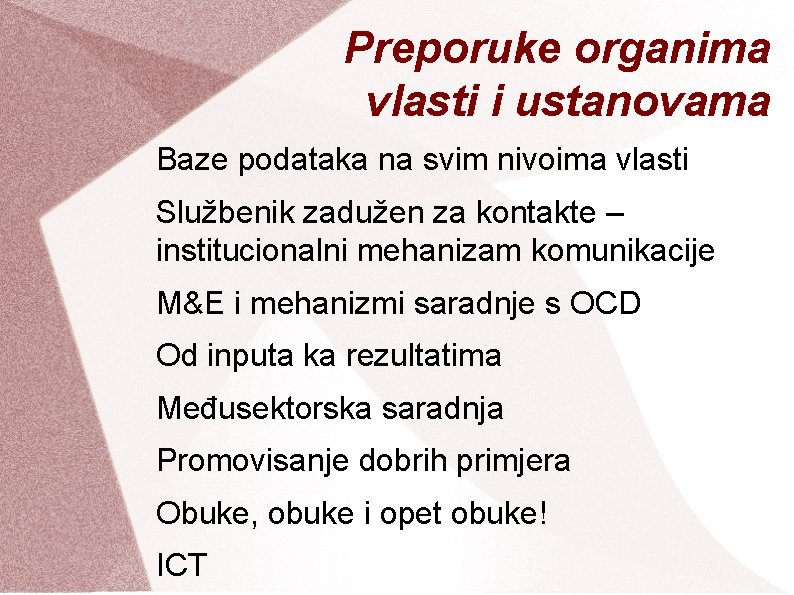 Preporuke organima vlasti i ustanovama

Baze podataka na svim nivoima vlasti

Službenik zadužen za kontakte – institucionalni mehanizam komunikacije

M&E i mehanizmi saradnje s OCD

Od inputa ka rezultatima

Međusektorska saradnja

Promovisanje dobrih primjera

Obuke, obuke i opet obuke!

ICT